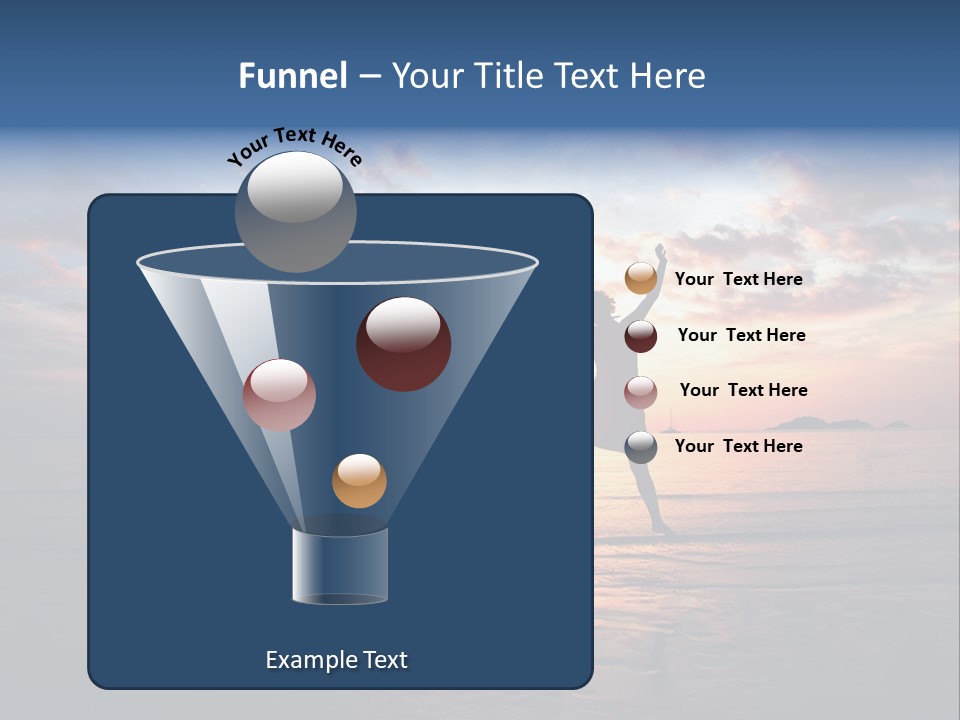 Funnel – Your Title Text Here

Your Text Here

Your Text Here

Your Text Here

Your Text Here

Your Text Here

Example Text